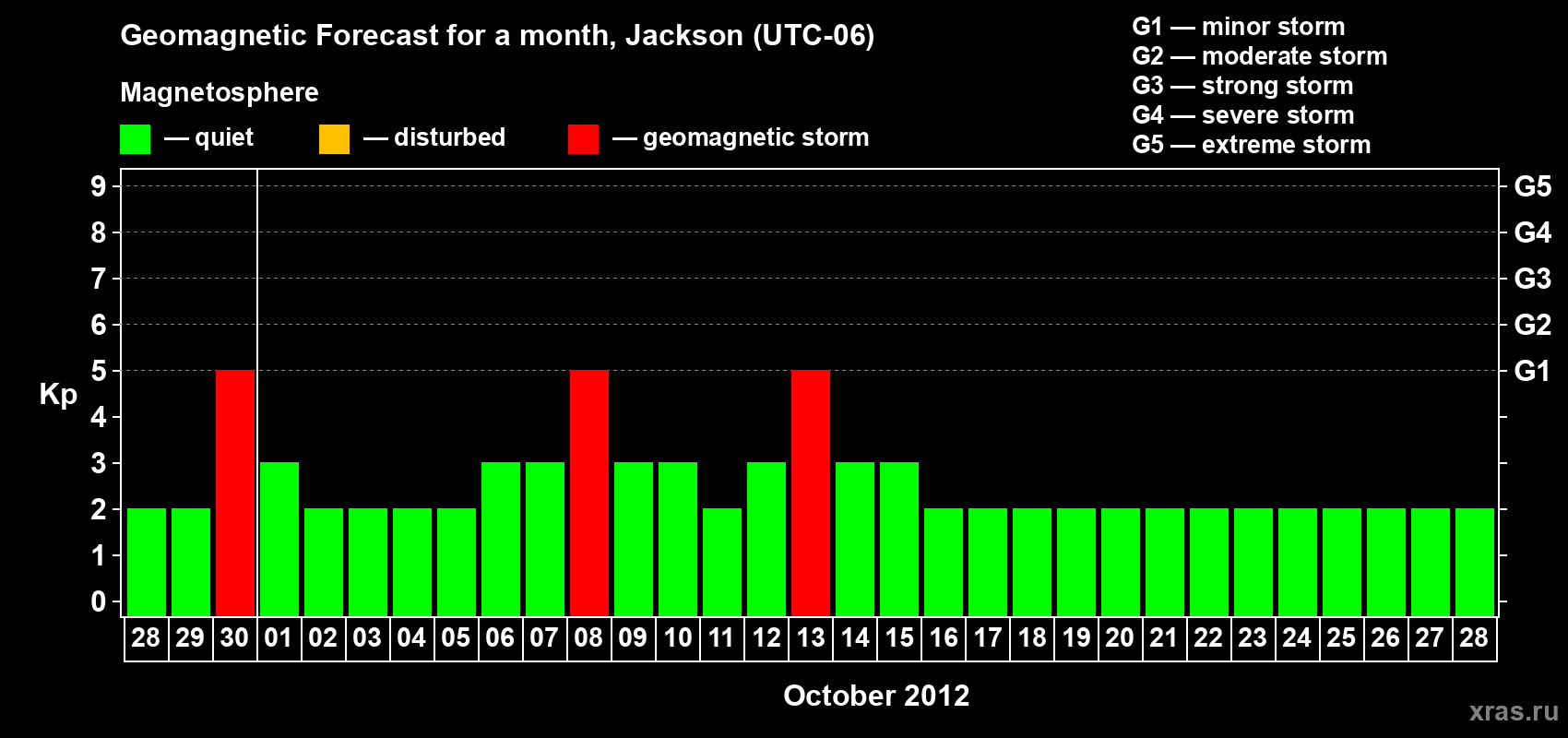 Geomagnetic Forecast for a month, Jackson (UTC-06)

Magnetosphere

— quiet — disturbed — geomagnetic storm

G1 — minor storm
G2 — moderate storm
G3 — strong storm
G4 — severe storm
G5 — extreme storm

Kp

9
8
7
6
5
4
3
2
1
0

G5
G4
G3
G2
G1

28 29 30 01 02 03 04 05 06 07 08 09 10 11 12 13 14 15 16 17 18 19 20 21 22 23 24 25 26 27 28

October 2012

xras.ru